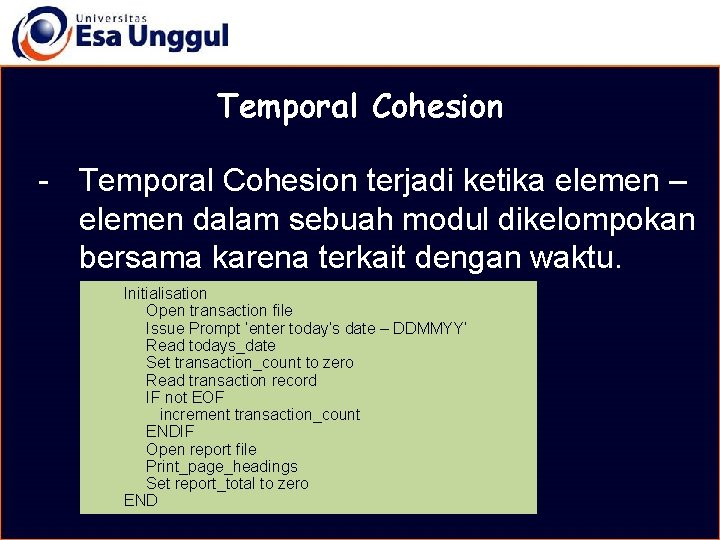 Universitas
Esa Unggul

Temporal Cohesion

- Temporal Cohesion terjadi ketika elemen – elemen dalam sebuah modul dikelompokan bersama karena terkait dengan waktu.

Initialisation
Open transaction file
Issue Prompt 'enter today's date – DDMMYY'
Read todays_date
Set transaction_count to zero
Read transaction record
IF not EOF
increment transaction_count
ENDIF
Open report file
Print_page_headings
Set report_total to zero
END